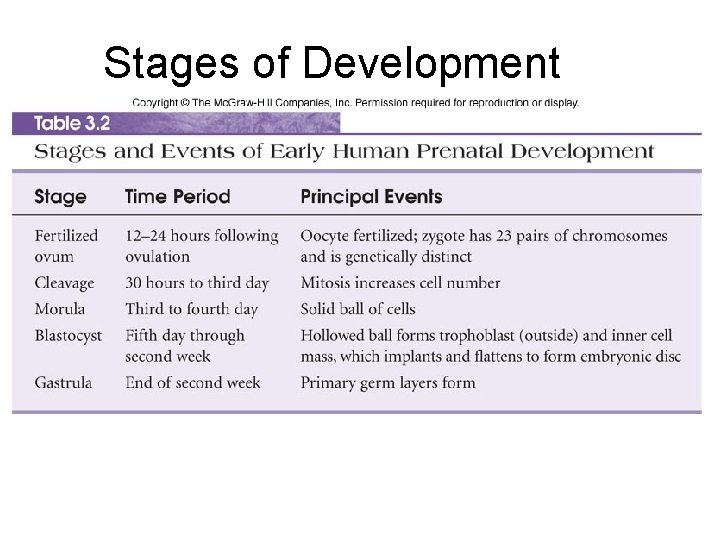 Stages of Development

Copyright © The McGraw-Hill Companies, Inc. Permission required for reproduction or display.

Table 3.2

Stages and Events of Early Human Prenatal Development

| Stage | Time Period | Principal Events |
|---|---|---|
| Fertilized ovum | 12–24 hours following ovulation | Oocyte fertilized; zygote has 23 pairs of chromosomes and is genetically distinct |
| Cleavage | 30 hours to third day | Mitosis increases cell number |
| Morula | Third to fourth day | Solid ball of cells |
| Blastocyst | Fifth day through second week | Hollowed ball forms trophoblast (outside) and inner cell mass, which implants and flattens to form embryonic disc |
| Gastrula | End of second week | Primary germ layers form |